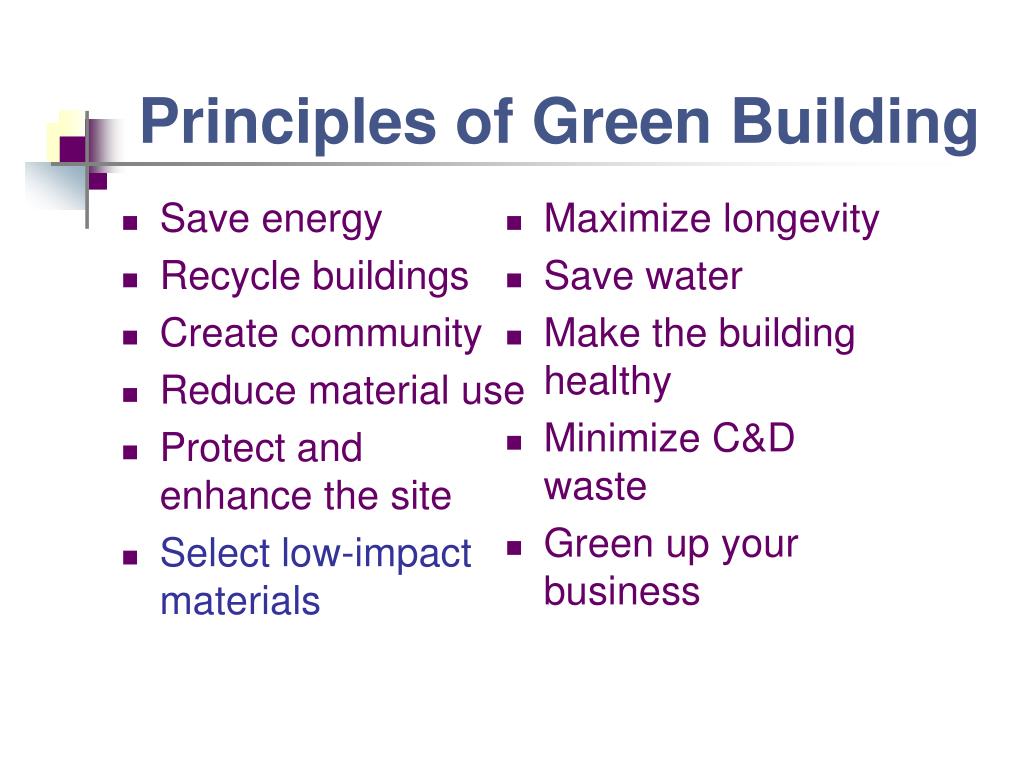 Principles of Green Building

- Save energy
- Recycle buildings
- Create community
- Reduce material use
- Protect and enhance the site
- Select low-impact materials

- Maximize longevity
- Save water
- Make the building healthy
- Minimize C&D waste
- Green up your business